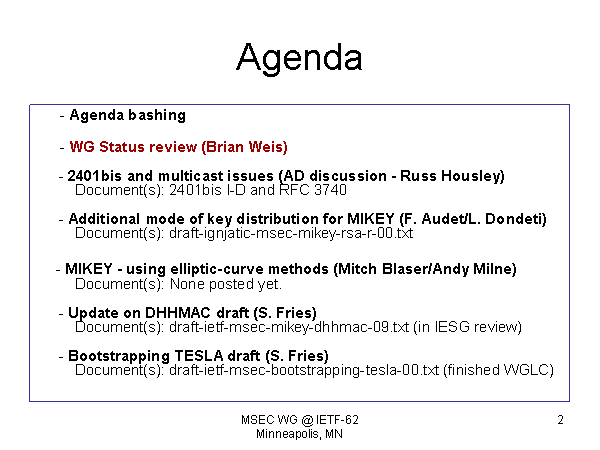 Agenda

- Agenda bashing

- WG Status review (Brian Weis)

- 2401bis and multicast issues (AD discussion - Russ Housley)
Document(s): 2401bis I-D and RFC 3740

- Additional mode of key distribution for MIKEY (F. Audet/L. Dondeti)
Document(s): draft-ignjatic-msec-mikey-rsa-r-00.txt

- MIKEY - using elliptic-curve methods (Mitch Blaser/Andy Milne)
Document(s): None posted yet.

- Update on DHHMAC draft (S. Fries)
Document(s): draft-ietf-msec-mikey-dhhmac-09.txt (in IESG review)

- Bootstrapping TESLA draft (S. Fries)
Document(s): draft-ietf-msec-bootstrapping-tesla-00.txt (finished WGLC)

MSEC WG @ IETF-62
Minneapolis, MN

2